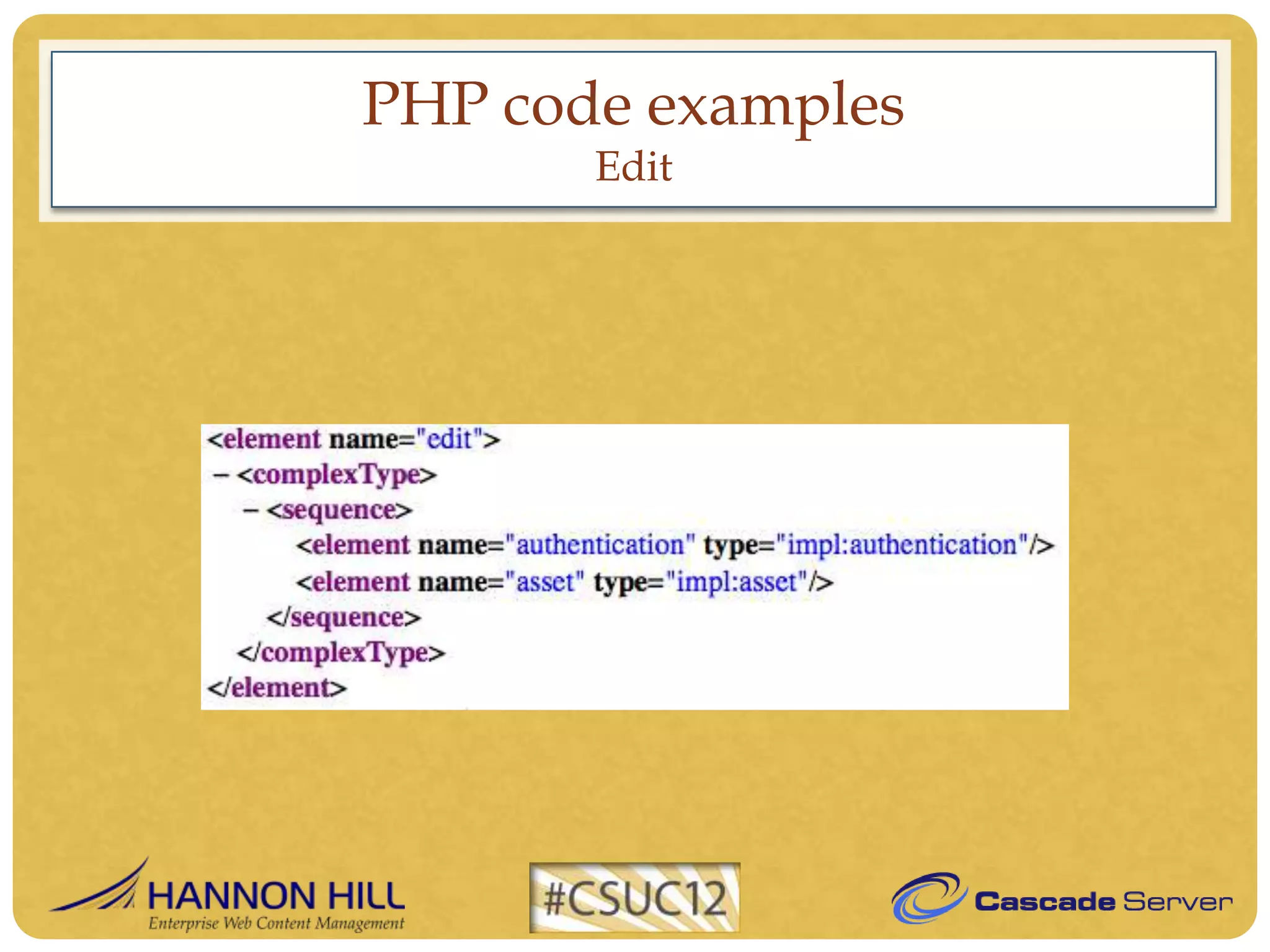 PHP code examples
Edit

<element name="edit">
– <complexType>
– <sequence>
<element name="authentication" type="impl:authentication"/>
<element name="asset" type="impl:asset"/>
</sequence>
</complexType>
</element>

HANNON HILL
Enterprise Web Content Management

#CSUC12

Cascade Server